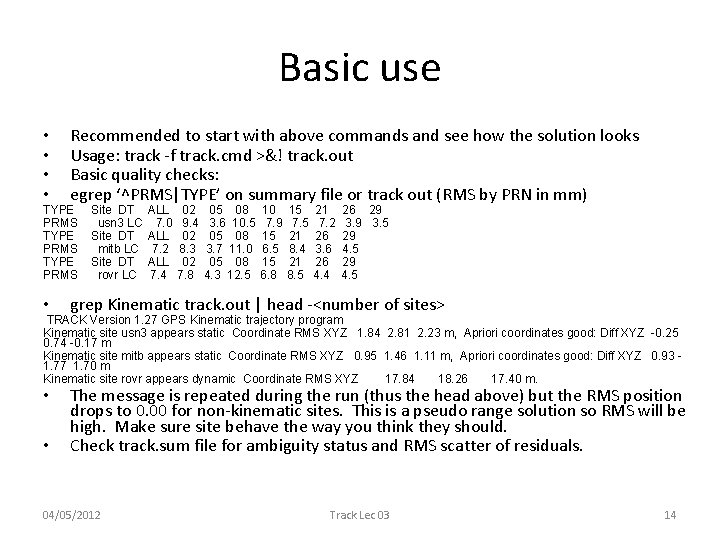 Basic use

• Recommended to start with above commands and see how the solution looks
• Usage: track -f track.cmd >&! track.out
• Basic quality checks:
• egrep '^PRMS|TYPE' on summary file or track out (RMS by PRN in mm)

TYPE Site DT ALL 02 05 08 10 15 21 26 29
PRMS usn3 LC 7.0 9.4 3.6 10.5 7.9 7.5 7.2 3.9 3.5
TYPE Site DT ALL 02 05 08 15 21 26 29
PRMS mitb LC 7.2 8.3 3.7 11.0 6.5 8.4 3.6 4.5
TYPE Site DT ALL 02 05 08 15 21 26 29
PRMS rovr LC 7.4 7.8 4.3 12.5 6.8 8.5 4.4 4.5

• grep Kinematic track.out | head -<number of sites>

TRACK Version 1.27 GPS Kinematic trajectory program
Kinematic site usn3 appears static Coordinate RMS XYZ 1.84 2.81 2.23 m, Apriori coordinates good: Diff XYZ -0.25 0.74 -0.17 m
Kinematic site mitb appears static Coordinate RMS XYZ 0.95 1.46 1.11 m, Apriori coordinates good: Diff XYZ 0.93 -1.77 1.70 m
Kinematic site rovr appears dynamic Coordinate RMS XYZ 17.84 18.26 17.40 m.

• The message is repeated during the run (thus the head above) but the RMS position drops to 0.00 for non-kinematic sites. This is a pseudo range solution so RMS will be high. Make sure site behave the way you think they should.
• Check track.sum file for ambiguity status and RMS scatter of residuals.

04/05/2012 Track Lec 03 14